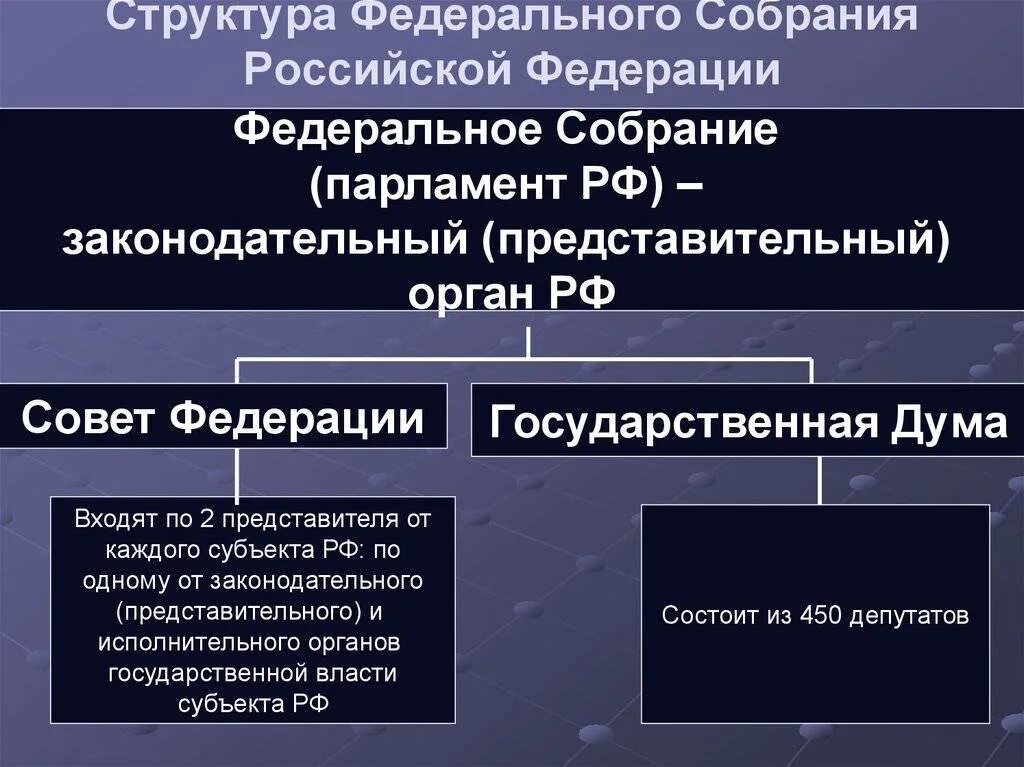 Структура Федерального Собрания Российской Федерации

Федеральное Собрание (парламент РФ) – законодательный (представительный) орган РФ

Совет Федерации

Государственная Дума

Входят по 2 представителя от каждого субъекта РФ: по одному от законодательного (представительного) и исполнительного органов государственной власти субъекта РФ

Состоит из 450 депутатов